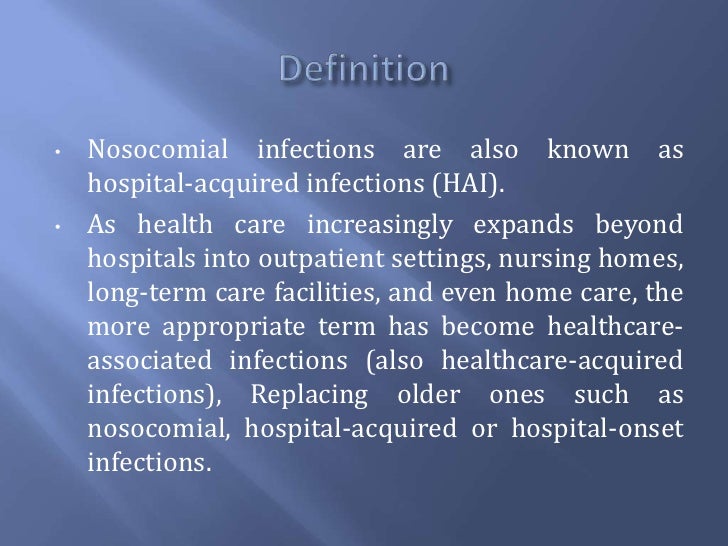 Definition

• Nosocomial infections are also known as hospital-acquired infections (HAI).

• As health care increasingly expands beyond hospitals into outpatient settings, nursing homes, long-term care facilities, and even home care, the more appropriate term has become healthcare-associated infections (also healthcare-acquired infections), Replacing older ones such as nosocomial, hospital-acquired or hospital-onset infections.